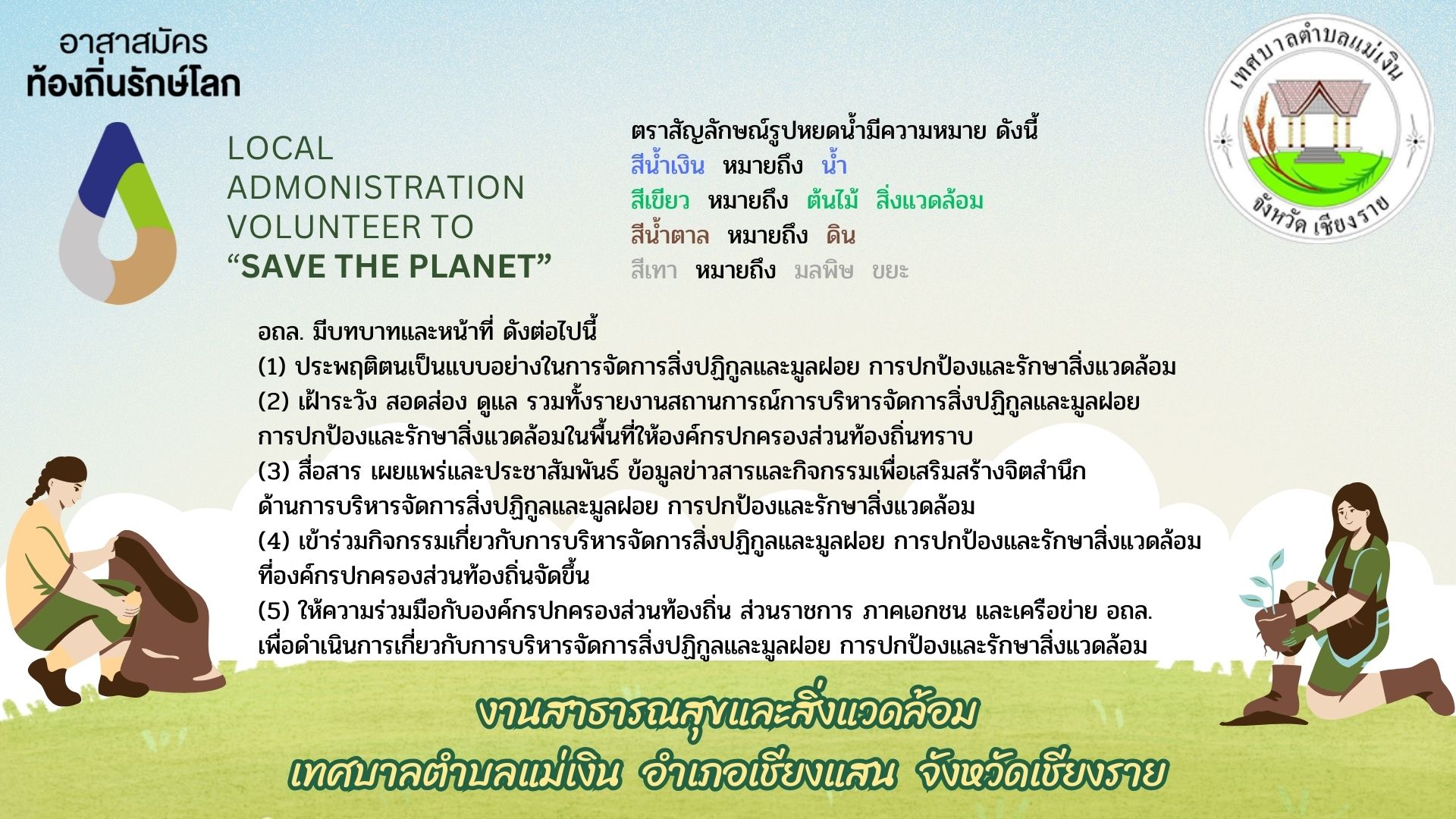 อาสาสมัคร
ท้องถิ่นรักษ์โลก

LOCAL
ADMONISTRATION
VOLUNTEER TO
“SAVE THE PLANET”

ตราสัญลักษณ์รูปหยดน้ำมีความหมาย ดังนี้
สีน้ำเงิน หมายถึง น้ำ
สีเขียว หมายถึง ต้นไม้ สิ่งแวดล้อม
สีน้ำตาล หมายถึง ดิน
สีเทา หมายถึง มลพิษ ขยะ

เทศบาลตำบลแม่เงิน
จังหวัด เชียงราย

อถล. มีบทบาทและหน้าที่ ดังต่อไปนี้
(1) ประพฤติตนเป็นแบบอย่างในการจัดการสิ่งปฏิกูลและมูลฝอย การปกป้องและรักษาสิ่งแวดล้อม
(2) เฝ้าระวัง สอดส่อง ดูแล รวมทั้งรายงานสถานการณ์การบริหารจัดการสิ่งปฏิกูลและมูลฝอย การปกป้องและรักษาสิ่งแวดล้อมในพื้นที่ให้องค์กรปกครองส่วนท้องถิ่นทราบ
(3) สื่อสาร เผยแพร่และประชาสัมพันธ์ ข้อมูลข่าวสารและกิจกรรมเพื่อเสริมสร้างจิตสำนึก ด้านการบริหารจัดการสิ่งปฏิกูลและมูลฝอย การปกป้องและรักษาสิ่งแวดล้อม
(4) เข้าร่วมกิจกรรมเกี่ยวกับการบริหารจัดการสิ่งปฏิกูลและมูลฝอย การปกป้องและรักษาสิ่งแวดล้อม ที่องค์กรปกครองส่วนท้องถิ่นจัดขึ้น
(5) ให้ความร่วมมือกับองค์กรปกครองส่วนท้องถิ่น ส่วนราชการ ภาคเอกชน และเครือข่าย อถล. เพื่อดำเนินการเกี่ยวกับการบริหารจัดการสิ่งปฏิกูลและมูลฝอย การปกป้องและรักษาสิ่งแวดล้อม

งานสาธารณสุขและสิ่งแวดล้อม
เทศบาลตำบลแม่เงิน อำเภอเชียงแสน จังหวัดเชียงราย